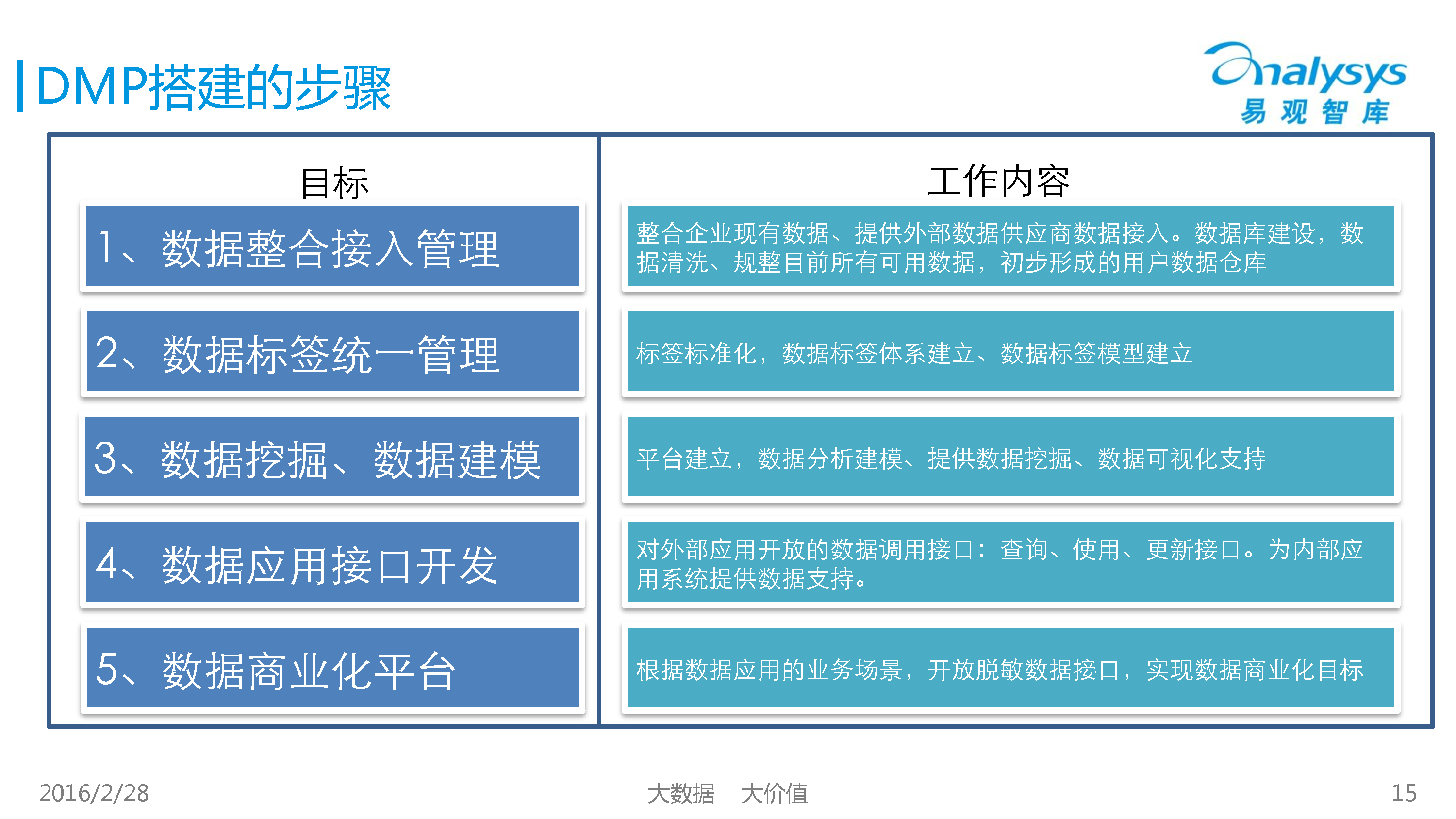 DMP搭建的步骤

Analysys
易观智库

| 目标 | 工作内容 |
|---|---|
| 1、数据整合接入管理 | 整合企业现有数据、提供外部数据供应商数据接入。数据库建设，数据清洗、规整目前所有可用数据，初步形成的用户数据仓库 |
| 2、数据标签统一管理 | 标签标准化，数据标签体系建立、数据标签模型建立 |
| 3、数据挖掘、数据建模 | 平台建立，数据分析建模、提供数据挖掘、数据可视化支持 |
| 4、数据应用接口开发 | 对外部应用开放的数据调用接口：查询、使用、更新接口。为内部应用系统提供数据支持。 |
| 5、数据商业化平台 | 根据数据应用的业务场景，开放脱敏数据接口，实现数据商业化目标 |

2016/2/28

大数据　大价值

15